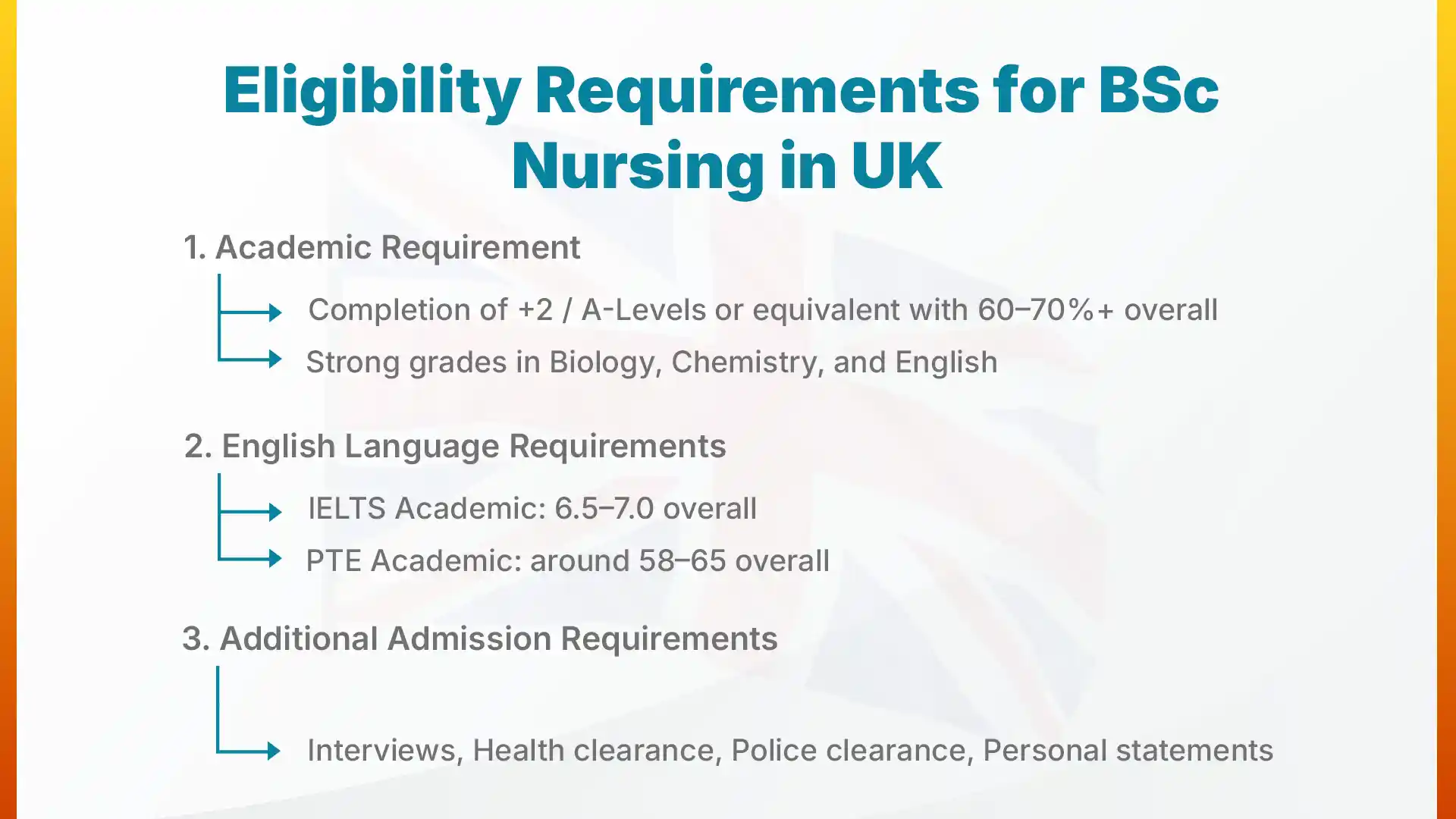 Eligibility Requirements for BSc Nursing in UK

1. Academic Requirement

Completion of +2 / A-Levels or equivalent with 60–70%+ overall

Strong grades in Biology, Chemistry, and English

2. English Language Requirements

IELTS Academic: 6.5–7.0 overall

PTE Academic: around 58–65 overall

3. Additional Admission Requirements

Interviews, Health clearance, Police clearance, Personal statements